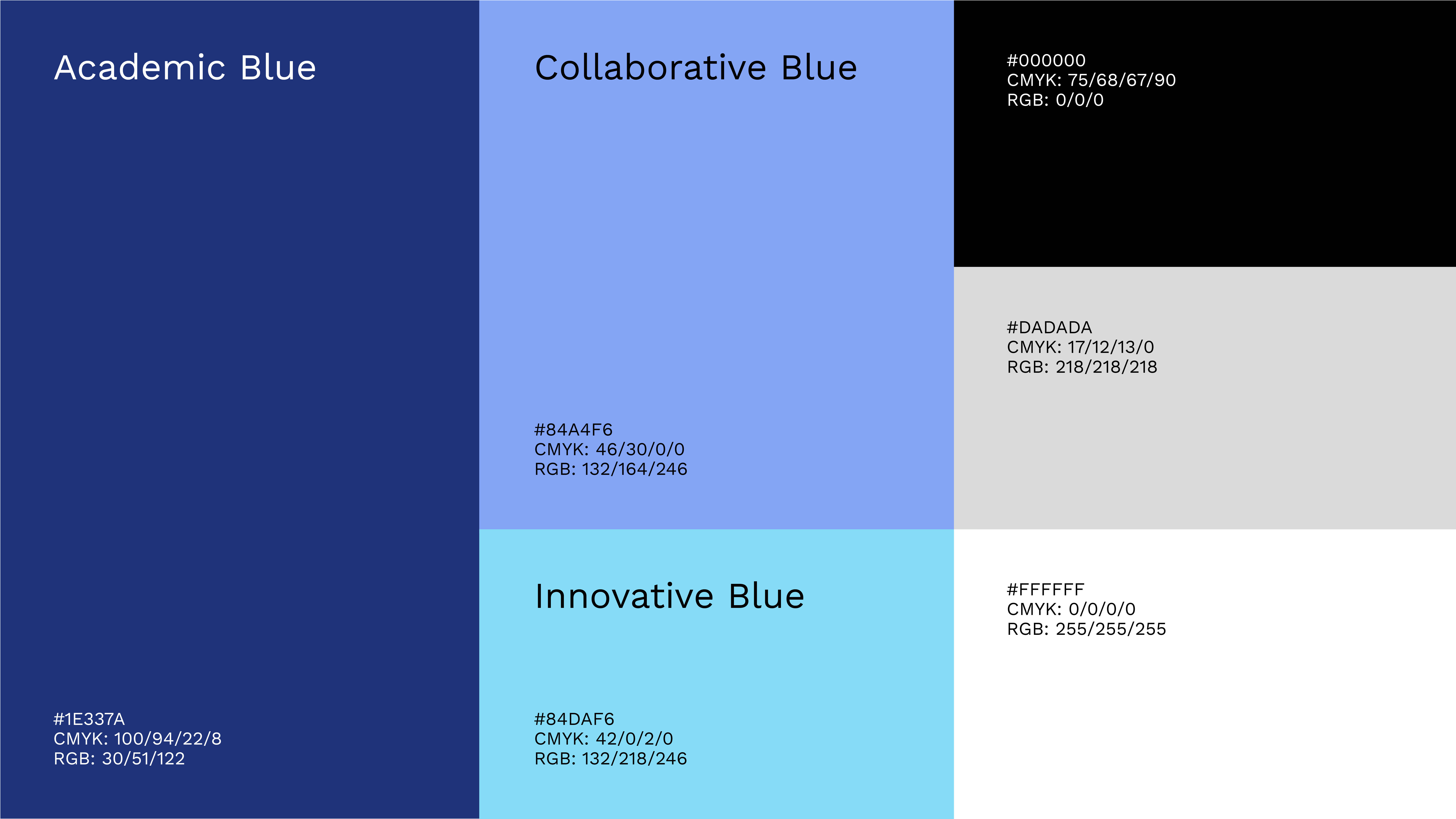 Academic Blue

#1E337A
CMYK: 100/94/22/8
RGB: 30/51/122

Collaborative Blue

#84A4F6
CMYK: 46/30/0/0
RGB: 132/164/246

Innovative Blue

#84DAF6
CMYK: 42/0/2/0
RGB: 132/218/246

#000000
CMYK: 75/68/67/90
RGB: 0/0/0

#DADADA
CMYK: 17/12/13/0
RGB: 218/218/218

#FFFFFF
CMYK: 0/0/0/0
RGB: 255/255/255